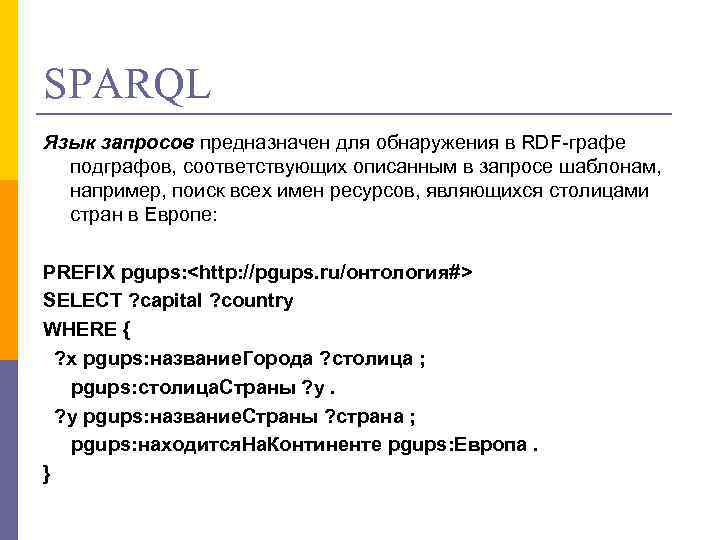 SPARQL

Язык запросов предназначен для обнаружения в RDF-графе подграфов, соответствующих описанным в запросе шаблонам, например, поиск всех имен ресурсов, являющихся столицами стран в Европе:

PREFIX pgups:<http://pgups.ru/онтология#>
SELECT ?capital ?country
WHERE {
?x pgups:названиеГорода ?столица ;
pgups:столицаСтраны ?y .
?y pgups:названиеСтраны ?страна ;
pgups:находитсяНаКонтиненте pgups:Европа .
}